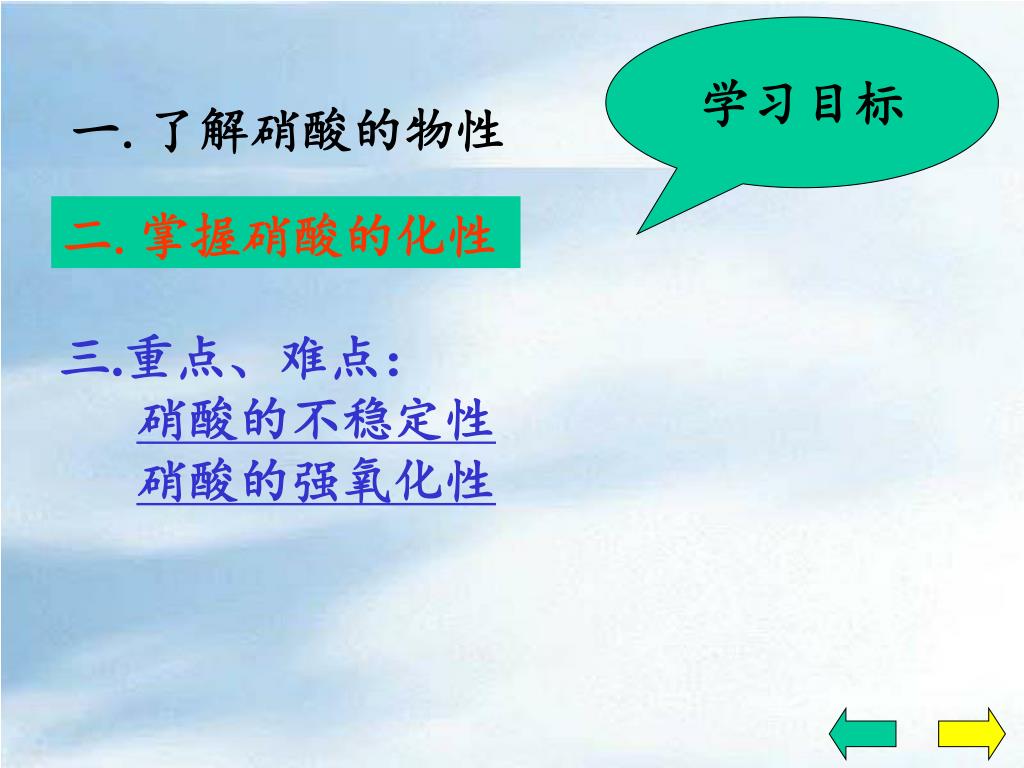 学习目标

一. 了解硝酸的物性

二. 掌握硝酸的化性

三.重点、难点：
硝酸的不稳定性
硝酸的强氧化性